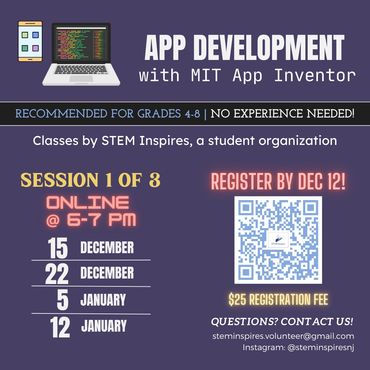 APP DEVELOPMENT
with MIT App Inventor

RECOMMENDED FOR GRADES 4-8 | NO EXPERIENCE NEEDED!

Classes by STEM Inspires, a student organization

SESSION 1 OF 3
ONLINE
@ 6-7 PM

15 DECEMBER
22 DECEMBER
5 JANUARY
12 JANUARY

REGISTER BY DEC 12!

$25 REGISTRATION FEE

QUESTIONS? CONTACT US!
steminspires.volunteer@gmail.com
Instagram: @steminspiresnj